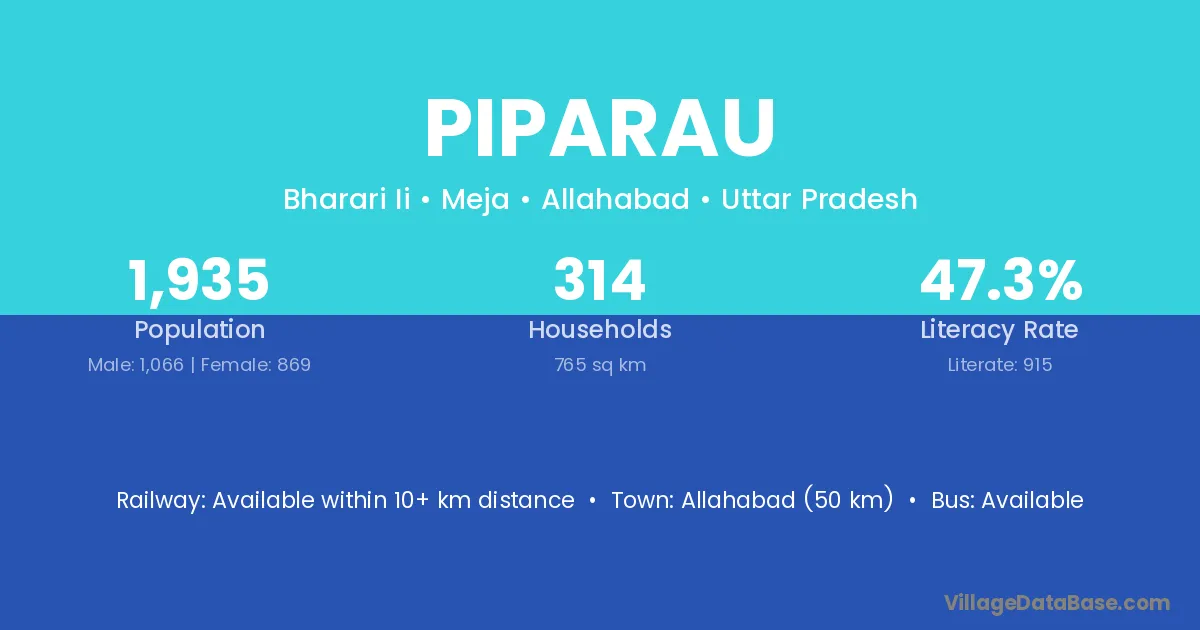 PIPARAU

Bharari Ii • Meja • Allahabad • Uttar Pradesh

1,935
Population
Male: 1,066 | Female: 869

314
Households
765 sq km

47.3%
Literacy Rate
Literate: 915

Railway: Available within 10+ km distance • Town: Allahabad (50 km) • Bus: Available

VillageDataBase.com